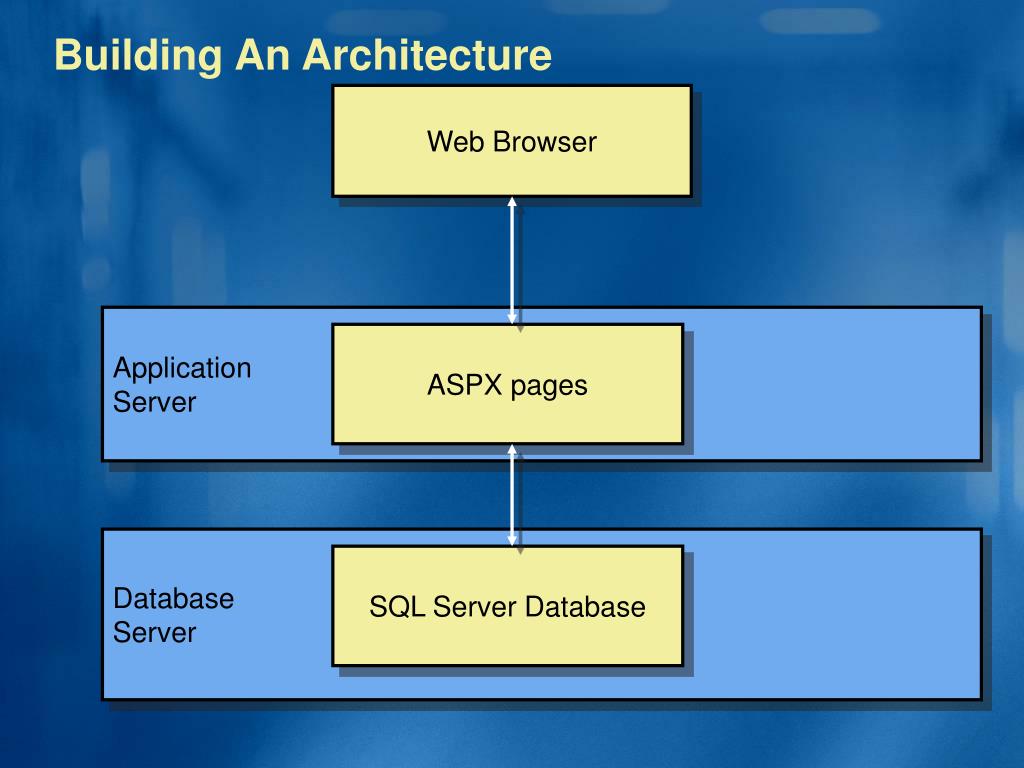 Building An Architecture

Web Browser

Application Server

ASPX pages

Database Server

SQL Server Database